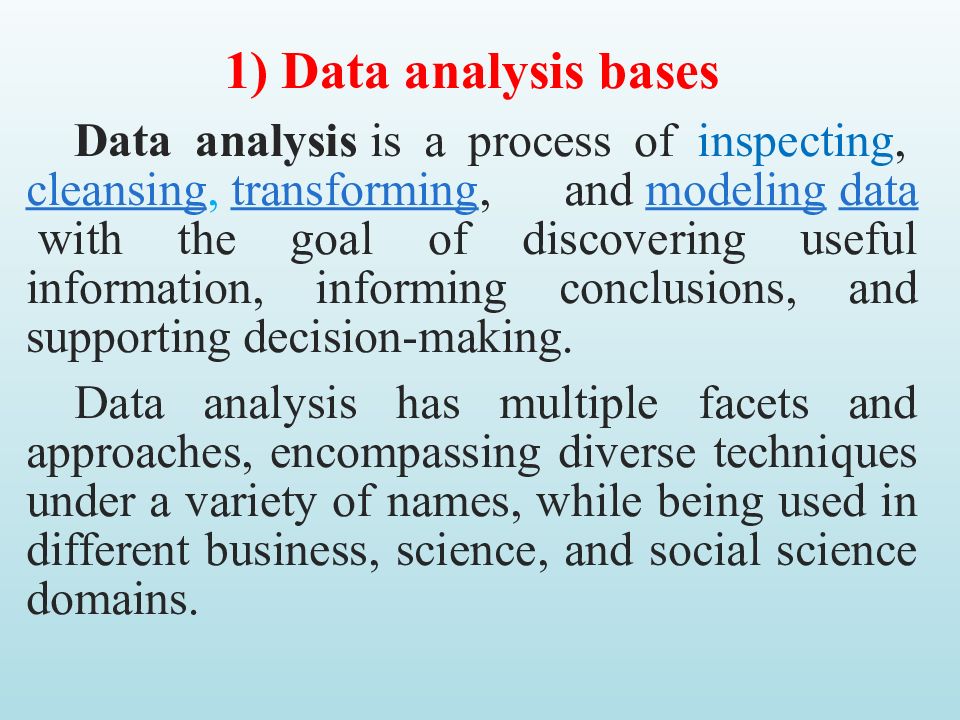 1) Data analysis bases

Data analysis is a process of inspecting, cleansing, transforming, and modeling data with the goal of discovering useful information, informing conclusions, and supporting decision-making.

Data analysis has multiple facets and approaches, encompassing diverse techniques under a variety of names, while being used in different business, science, and social science domains.